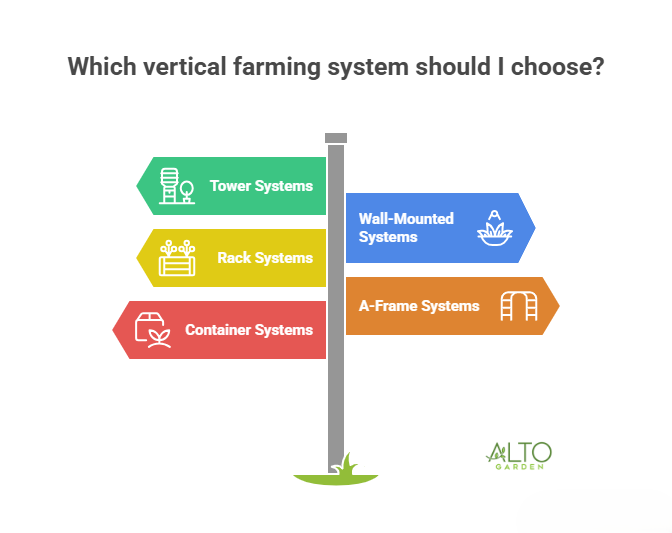 Which vertical farming system should I choose?

Tower Systems

Wall-Mounted Systems

Rack Systems

A-Frame Systems

Container Systems

ALTO GARDEN